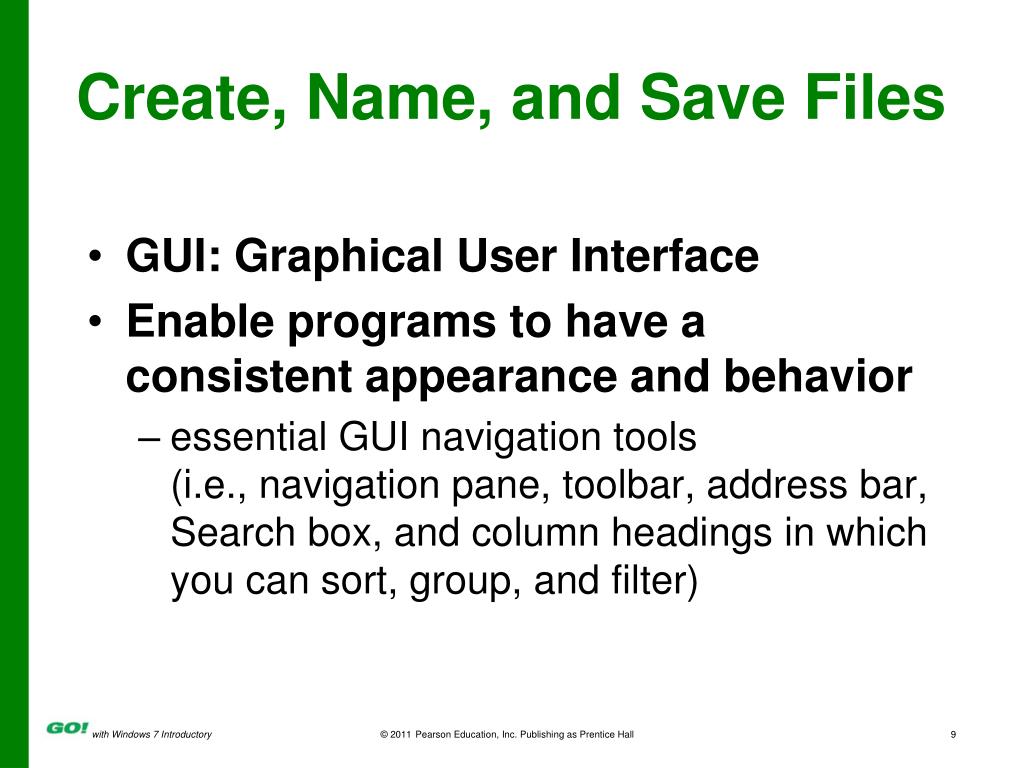 Create, Name, and Save Files

• GUI: Graphical User Interface
• Enable programs to have a consistent appearance and behavior
– essential GUI navigation tools (i.e., navigation pane, toolbar, address bar, Search box, and column headings in which you can sort, group, and filter)

GO! with Windows 7 Introductory © 2011 Pearson Education, Inc. Publishing as Prentice Hall 9